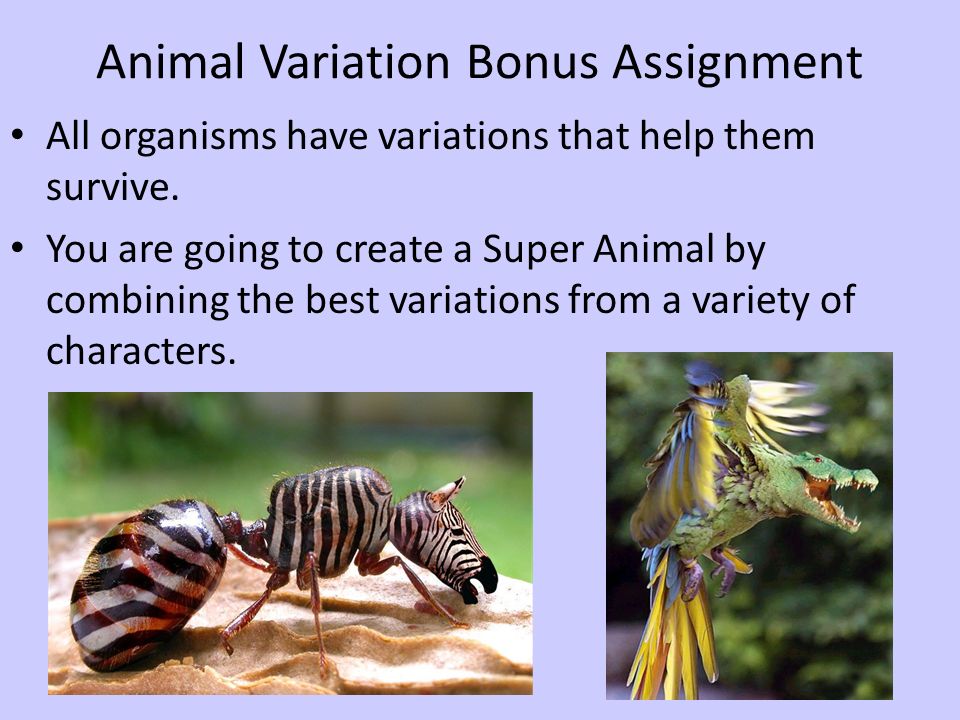 Animal Variation Bonus Assignment

• All organisms have variations that help them survive.

• You are going to create a Super Animal by combining the best variations from a variety of characters.